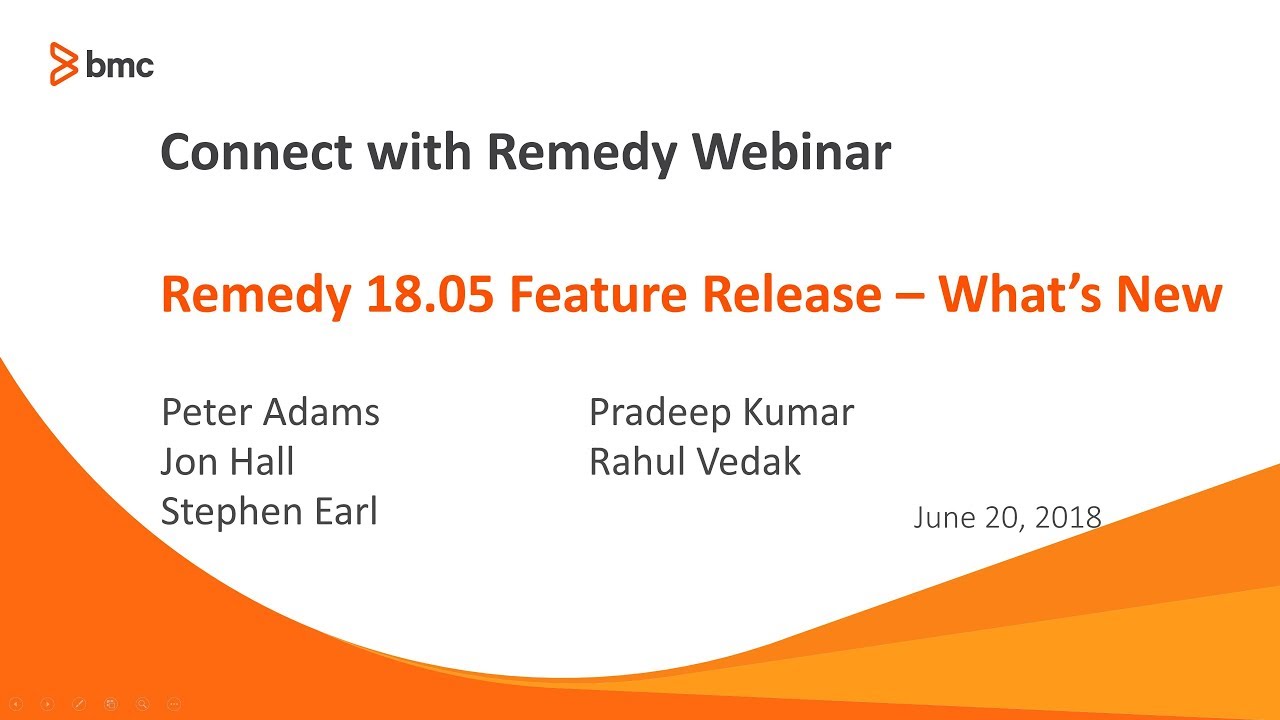 bmc

Connect with Remedy Webinar

Remedy 18.05 Feature Release – What's New

Peter Adams
Jon Hall
Stephen Earl

Pradeep Kumar
Rahul Vedak

June 20, 2018